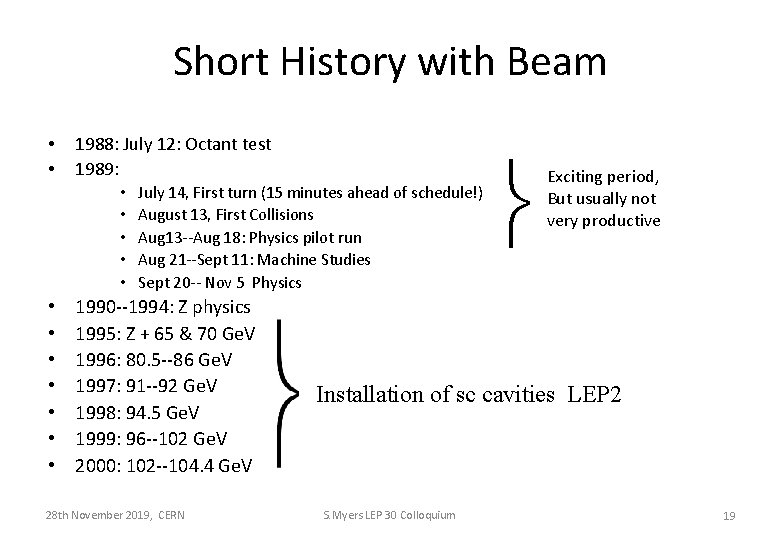 Short History with Beam

• 1988: July 12: Octant test
• 1989:
  • July 14, First turn (15 minutes ahead of schedule!)
  • August 13, First Collisions
  • Aug13--Aug 18: Physics pilot run
  • Aug 21--Sept 11: Machine Studies
  • Sept 20-- Nov 5 Physics

Exciting period, But usually not very productive

• 1990--1994: Z physics
• 1995: Z + 65 & 70 GeV
• 1996: 80.5--86 GeV
• 1997: 91--92 GeV
• 1998: 94.5 GeV
• 1999: 96--102 GeV
• 2000: 102--104.4 GeV

Installation of sc cavities LEP2

28th November 2019, CERN

S.Myers LEP 30 Colloquium

19